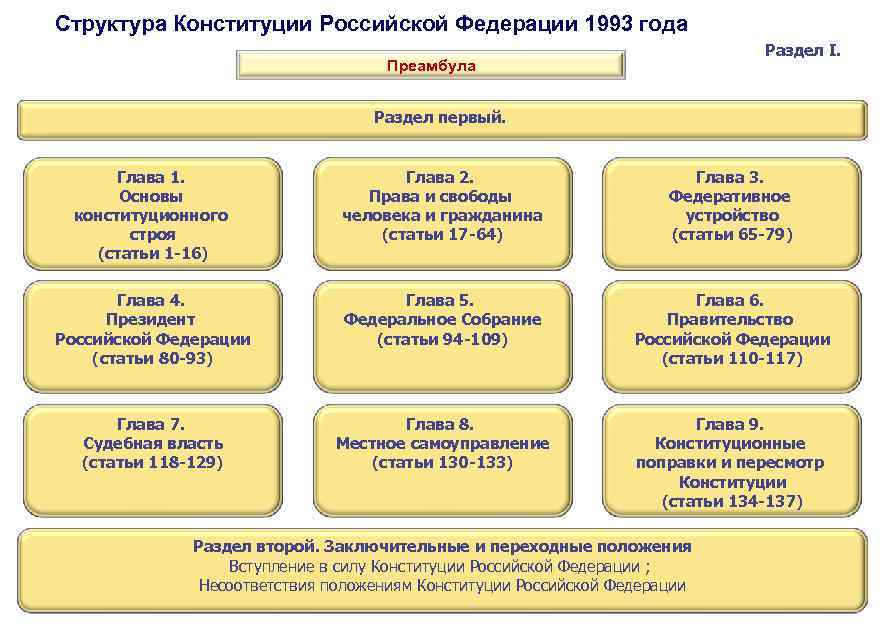 Структура Конституции Российской Федерации 1993 года

Раздел I.

Преамбула

Раздел первый.

Глава 1.
Основы конституционного строя
(статьи 1-16)

Глава 2.
Права и свободы человека и гражданина
(статьи 17-64)

Глава 3.
Федеративное устройство
(статьи 65-79)

Глава 4.
Президент Российской Федерации
(статьи 80-93)

Глава 5.
Федеральное Собрание
(статьи 94-109)

Глава 6.
Правительство Российской Федерации
(статьи 110-117)

Глава 7.
Судебная власть
(статьи 118-129)

Глава 8.
Местное самоуправление
(статьи 130-133)

Глава 9.
Конституционные поправки и пересмотр Конституции
(статьи 134-137)

Раздел второй. Заключительные и переходные положения
Вступление в силу Конституции Российской Федерации ;
Несоответствия положениям Конституции Российской Федерации